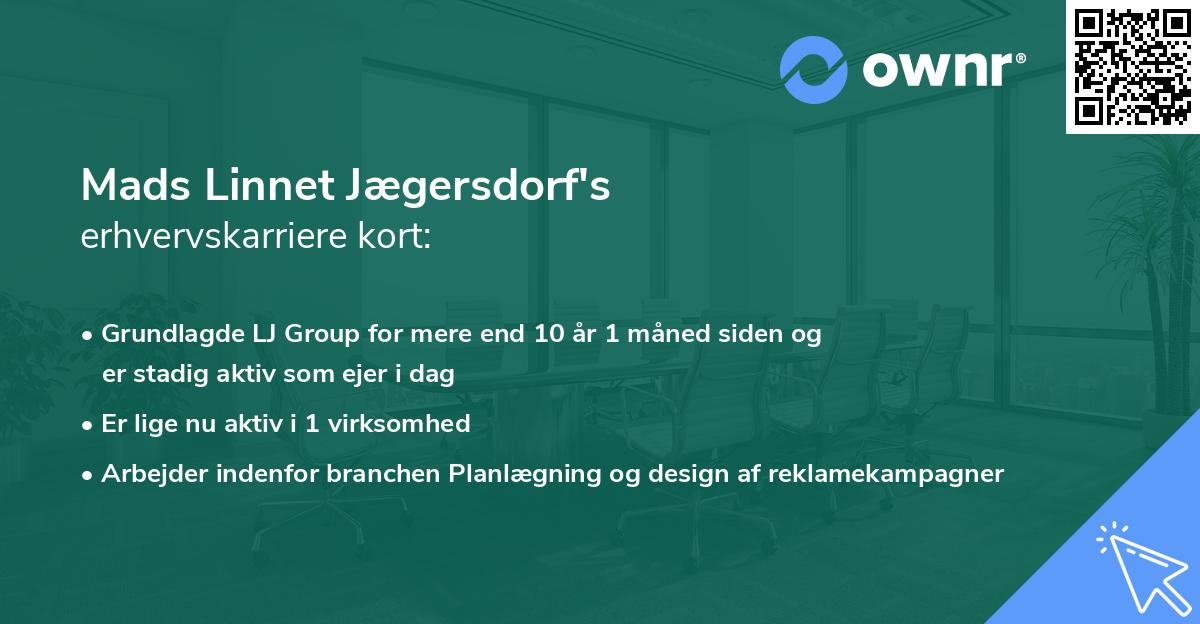 ownr®

Mads Linnet Jægersdorf's
erhvervskarriere kort:

• Grundlagde LJ Group for mere end 10 år 1 måned siden og er stadig aktiv som ejer i dag
• Er lige nu aktiv i 1 virksomhed
• Arbejder indenfor branchen Planlægning og design af reklamekampagner